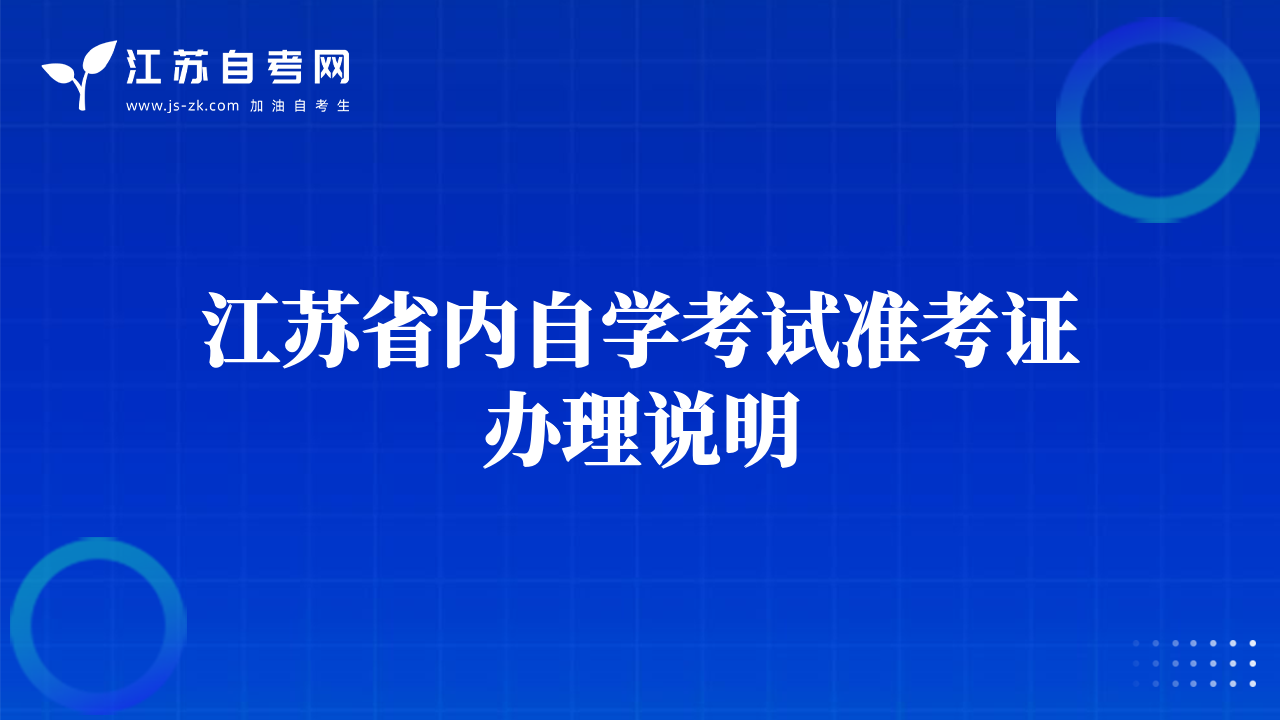 江苏自考网
www.js-zk.com 加油自考生

江苏省内自学考试准考证办理说明